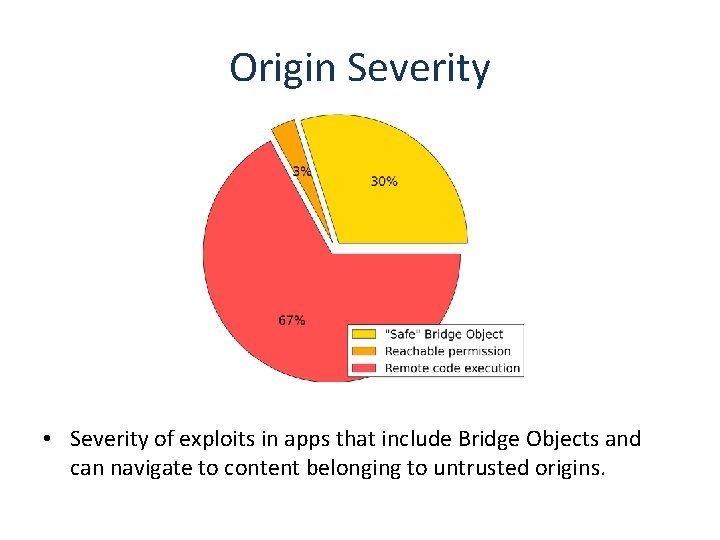 Origin Severity

3%

30%

67%

"Safe" Bridge Object
Reachable permission
Remote code execution

• Severity of exploits in apps that include Bridge Objects and can navigate to content belonging to untrusted origins.